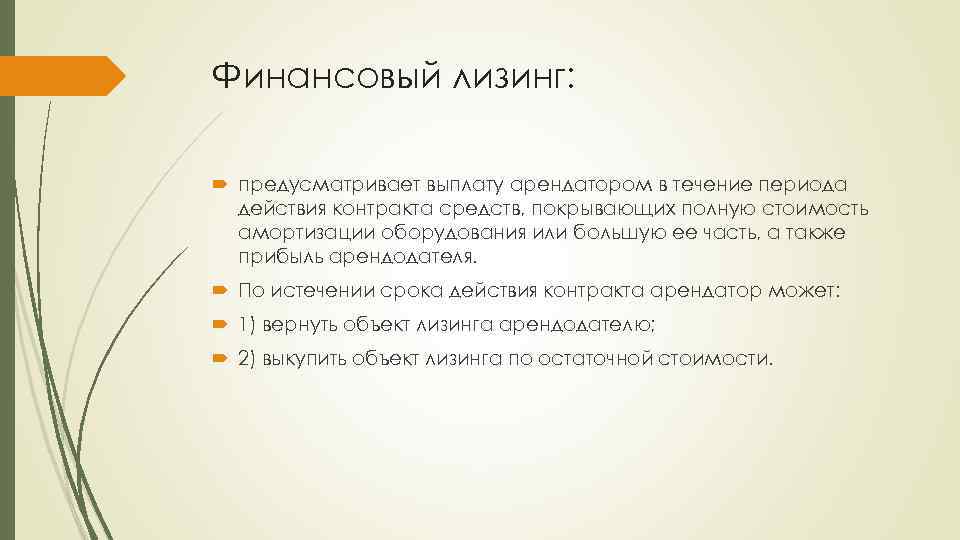 Финансовый лизинг:

предусматривает выплату арендатором в течение периода действия контракта средств, покрывающих полную стоимость амортизации оборудования или большую ее часть, а также прибыль арендодателя.

По истечении срока действия контракта арендатор может:

1) вернуть объект лизинга арендодателю;

2) выкупить объект лизинга по остаточной стоимости.